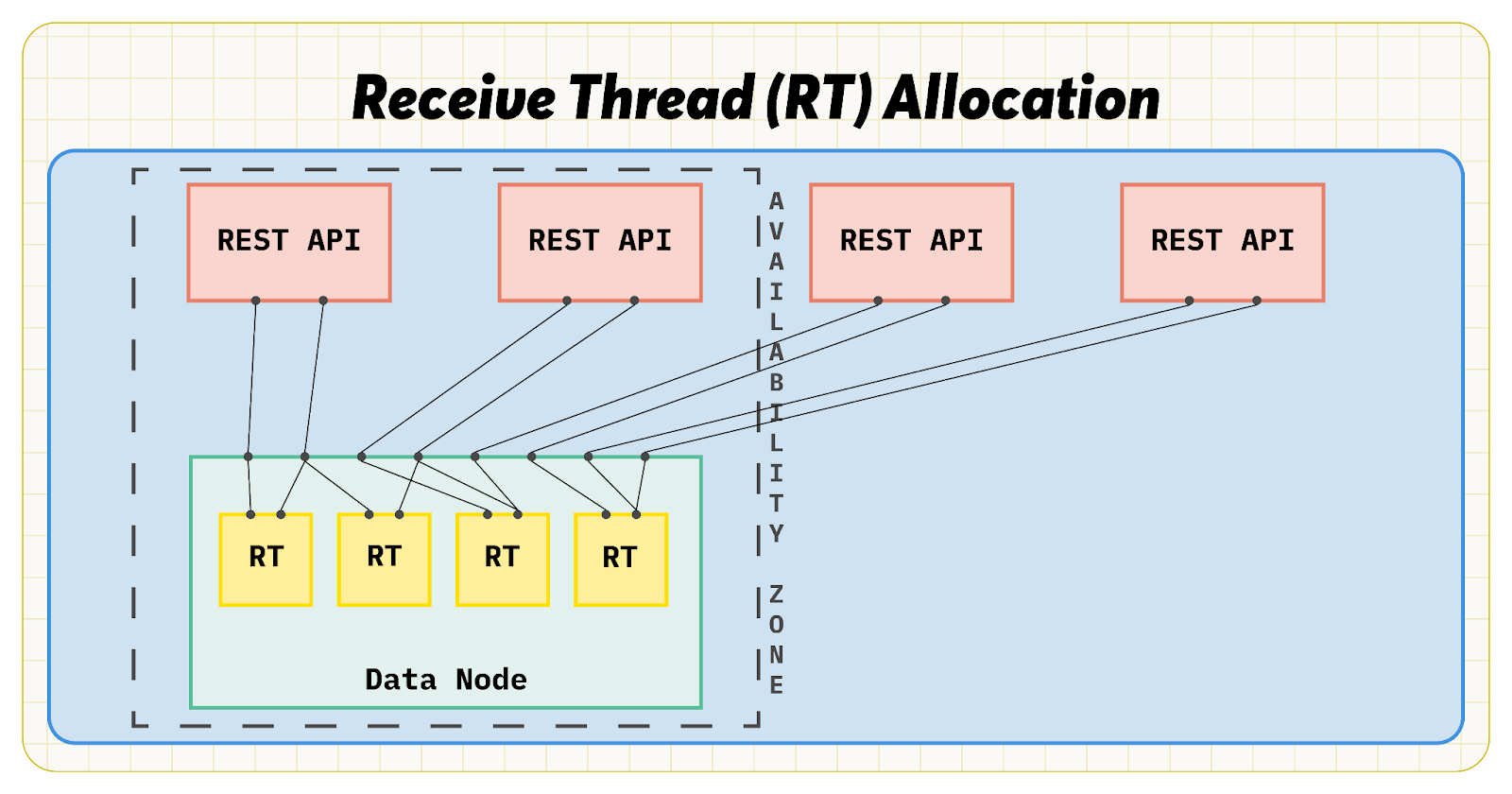 Receive Thread (RT) Allocation

REST API

REST API

AVAILABILITY ZONE

REST API

REST API

RT

RT

RT

RT

Data Node